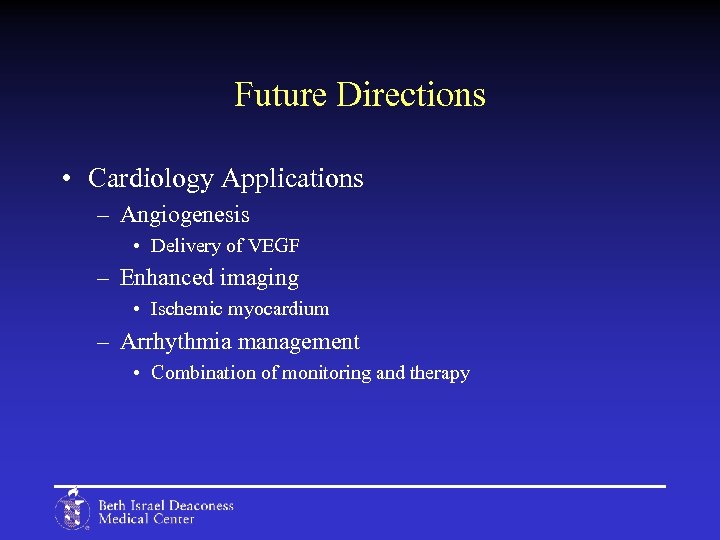 Future Directions

• Cardiology Applications
 – Angiogenesis
  • Delivery of VEGF
 – Enhanced imaging
  • Ischemic myocardium
 – Arrhythmia management
  • Combination of monitoring and therapy

Beth Israel Deaconess
Medical Center